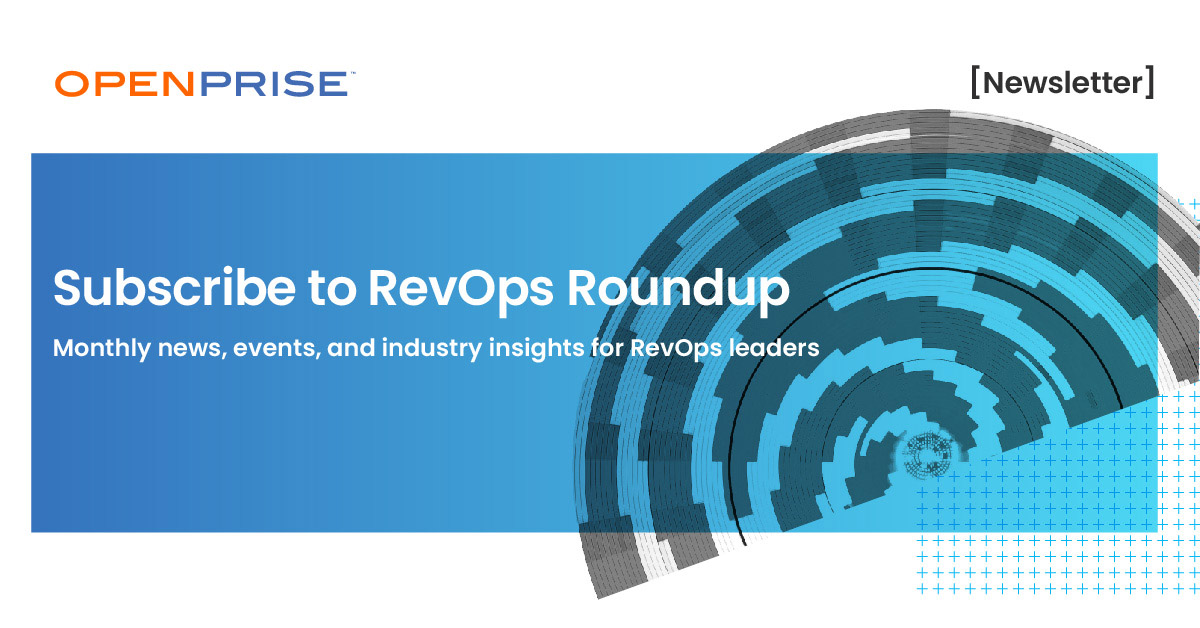 OPENPRISE™

[Newsletter]

Subscribe to RevOps Roundup

Monthly news, events, and industry insights for RevOps leaders